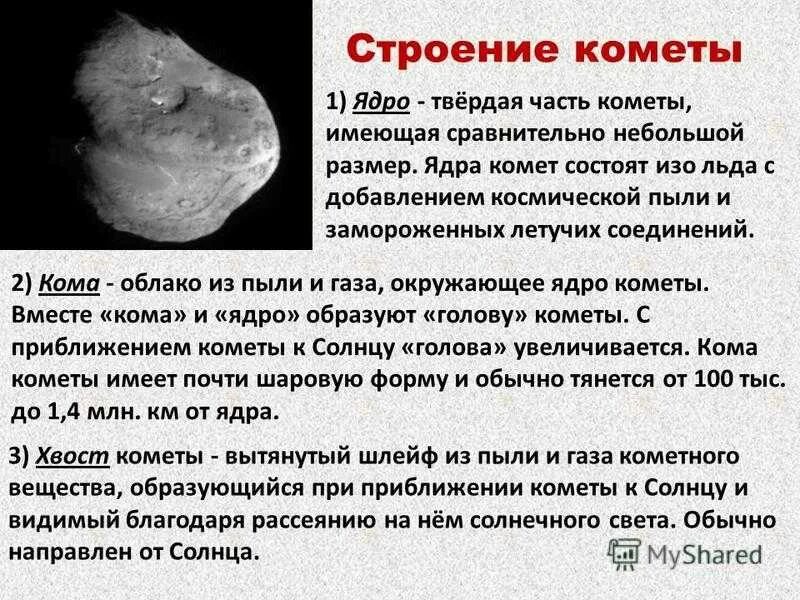 Строение кометы

1) Ядро - твёрдая часть кометы, имеющая сравнительно небольшой размер. Ядра комет состоят изо льда с добавлением космической пыли и замороженных летучих соединений.

2) Кома - облако из пыли и газа, окружающее ядро кометы. Вместе «кома» и «ядро» образуют «голову» кометы. С приближением кометы к Солнцу «голова» увеличивается. Кома кометы имеет почти шаровую форму и обычно тянется от 100 тыс. до 1,4 млн. км от ядра.

3) Хвост кометы - вытянутый шлейф из пыли и газа кометного вещества, образующийся при приближении кометы к Солнцу и видимый благодаря рассеянию на нём солнечного света. Обычно направлен от Солнца.

MyShared